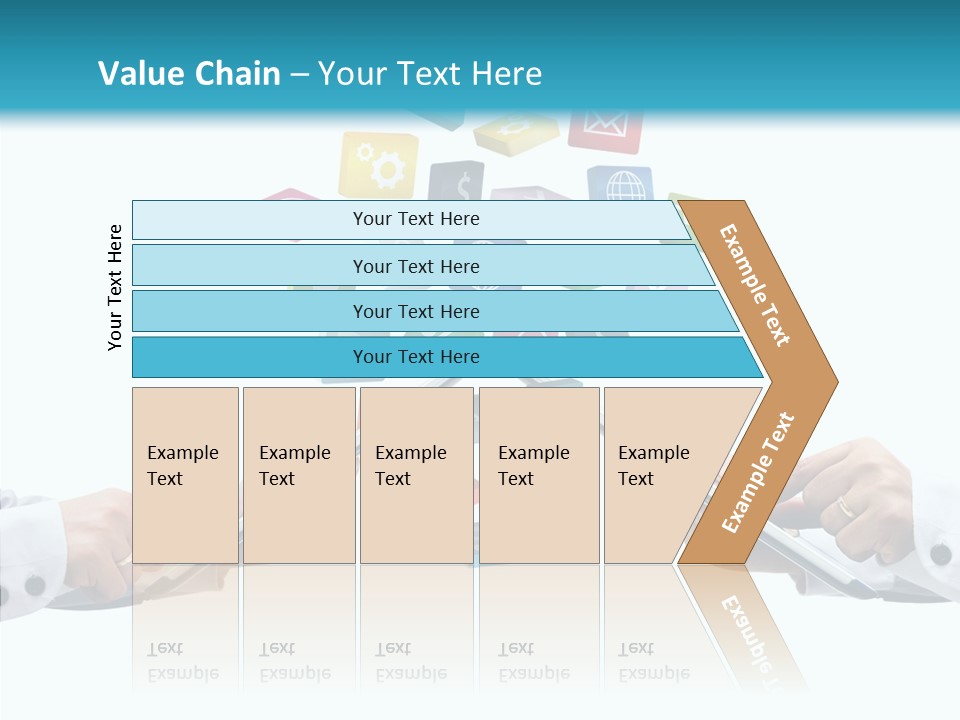 Value Chain – Your Text Here

Your Text Here

Your Text Here

Your Text Here

Your Text Here

Your Text Here

Example Text

Example Text

Example Text

Example Text

Example Text

Example Text

Example Text